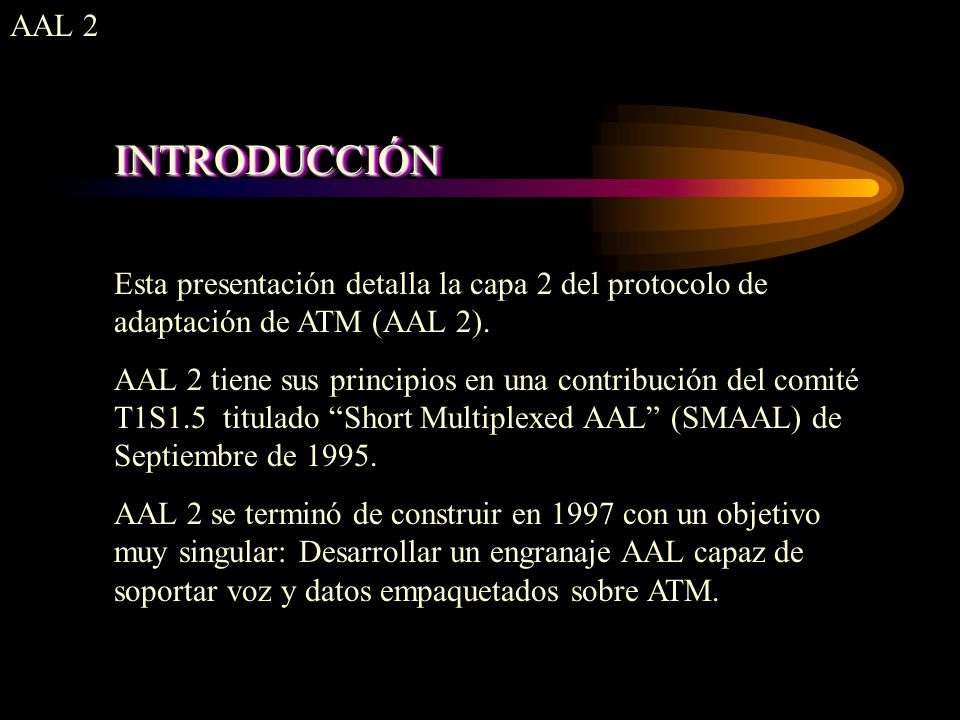 AAL 2

INTRODUCCIÓN

Esta presentación detalla la capa 2 del protocolo de adaptación de ATM (AAL 2).

AAL 2 tiene sus principios en una contribución del comité T1S1.5 titulado “Short Multiplexed AAL” (SMAAL) de Septiembre de 1995.

AAL 2 se terminó de construir en 1997 con un objetivo muy singular: Desarrollar un engranaje AAL capaz de soportar voz y datos empaquetados sobre ATM.